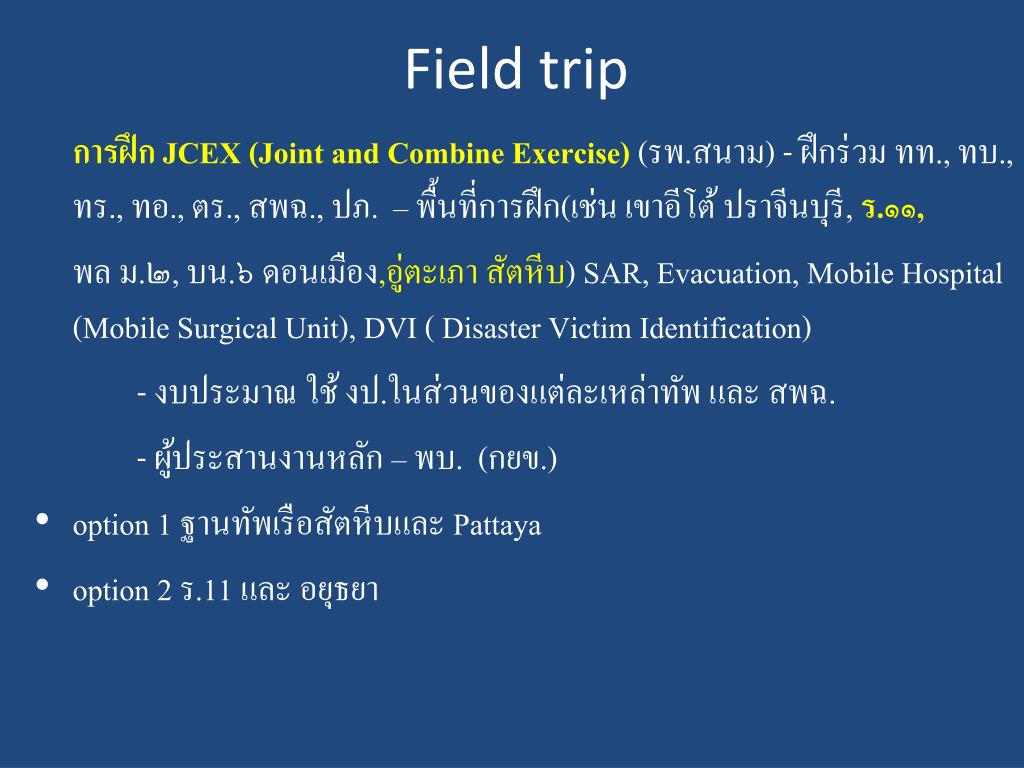 Field trip

การฝึก JCEX (Joint and Combine Exercise) (รพ.สนาม) - ฝึกร่วม ทท., ทบ., ทร., ทอ., ตร., สพฉ., ปภ. – พื้นที่การฝึก(เช่น เขาอีโต้ ปราจีนบุรี, ร.๑๑, พล ม.๒, บน.๖ ดอนเมือง,อู่ตะเภา สัตหีบ) SAR, Evacuation, Mobile Hospital (Mobile Surgical Unit), DVI ( Disaster Victim Identification)

- งบประมาณ ใช้ งป.ในส่วนของแต่ละเหล่าทัพ และ สพฉ.

- ผู้ประสานงานหลัก – พบ. (กยข.)

• option 1 ฐานทัพเรือสัตหีบและ Pattaya

• option 2 ร.11 และ อยุธยา